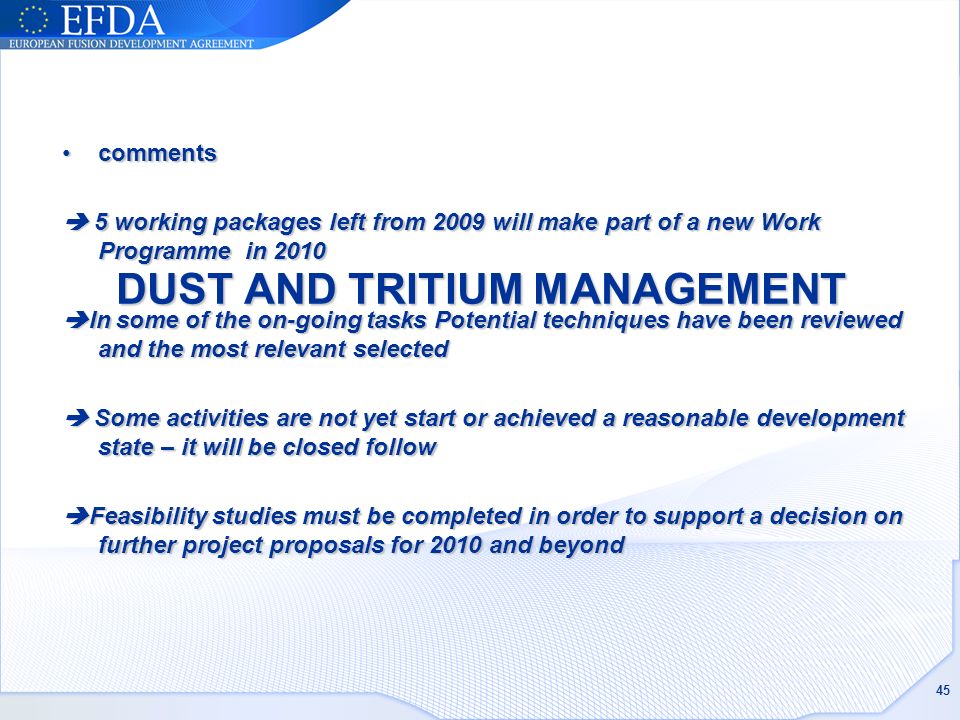 EFDA
EUROPEAN FUSION DEVELOPMENT AGREEMENT

• comments

➔ 5 working packages left from 2009 will make part of a new Work Programme in 2010

DUST AND TRITIUM MANAGEMENT

➔In some of the on-going tasks Potential techniques have been reviewed and the most relevant selected

➔ Some activities are not yet start or achieved a reasonable development state – it will be closed follow

➔Feasibility studies must be completed in order to support a decision on further project proposals for 2010 and beyond

45